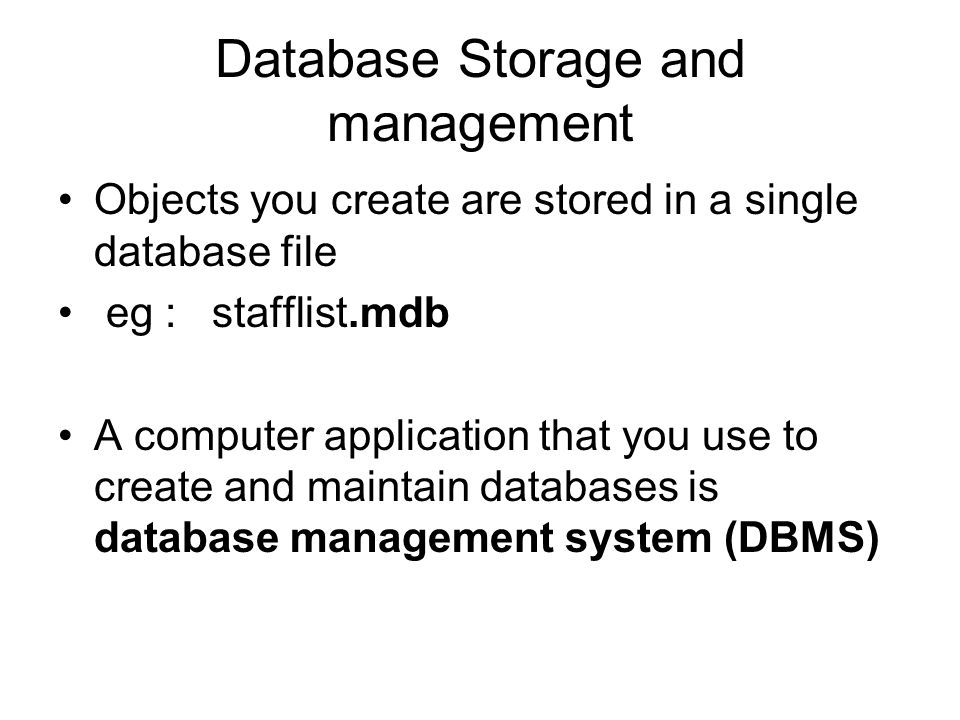 Database Storage and management

• Objects you create are stored in a single database file
• eg : stafflist.mdb

• A computer application that you use to create and maintain databases is database management system (DBMS)